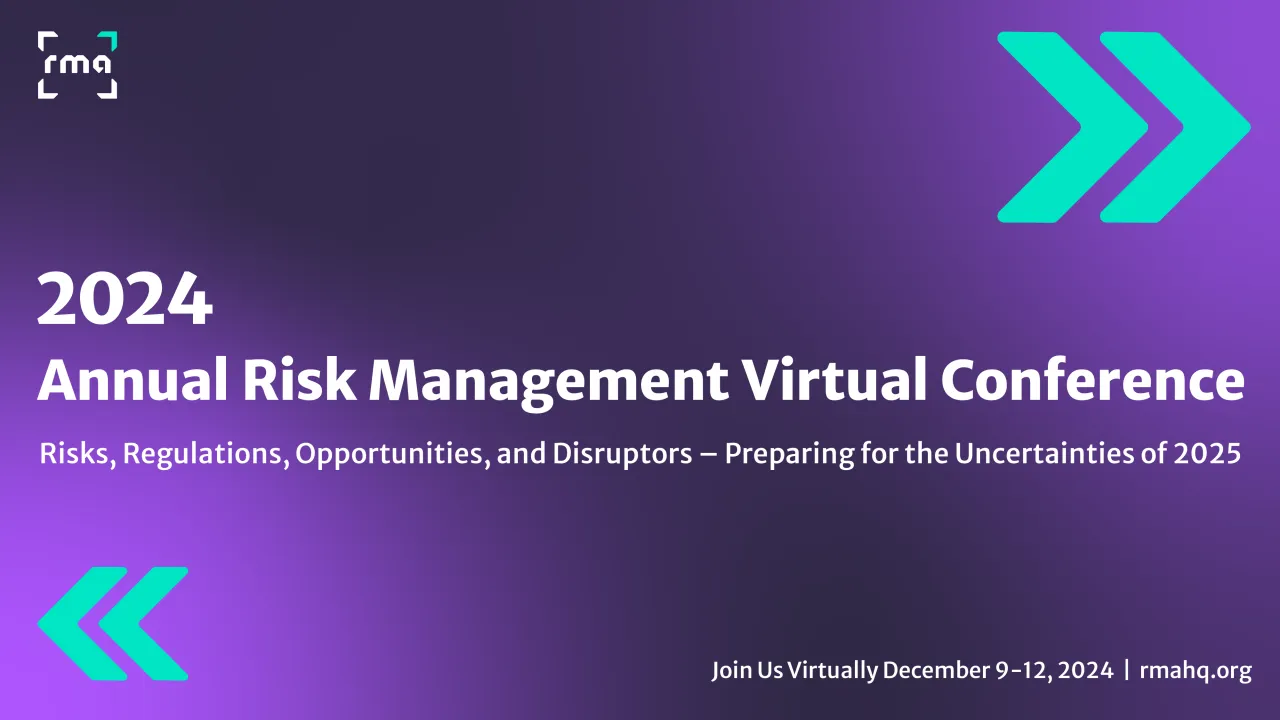 rma

2024
Annual Risk Management Virtual Conference

Risks, Regulations, Opportunities, and Disruptors – Preparing for the Uncertainties of 2025

Join Us Virtually December 9-12, 2024 | rmahq.org